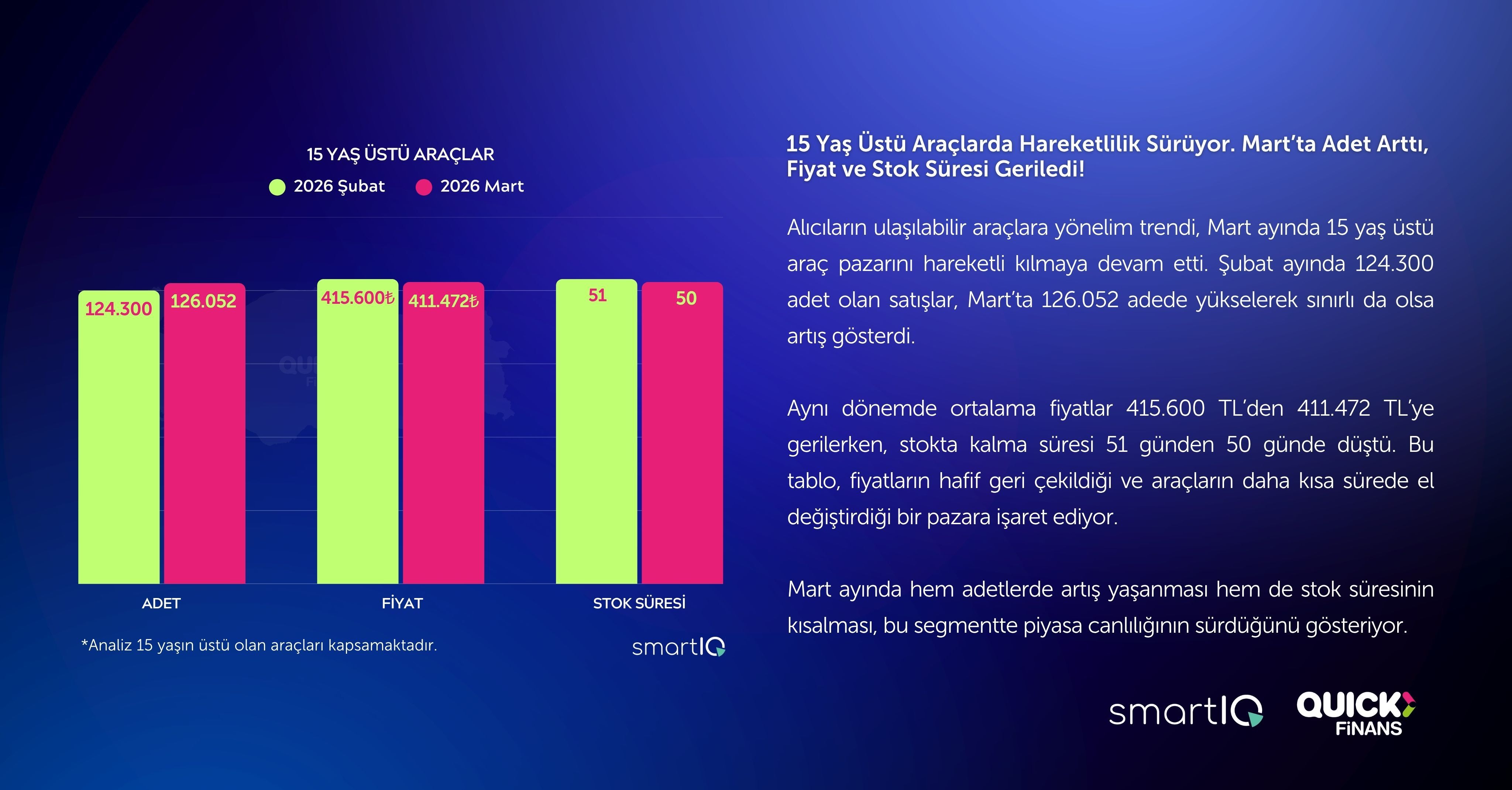 15 YAŞ ÜSTÜ ARAÇLAR

2026 Şubat 2026 Mart

124.300 126.052 415.600₺ 411.472₺ 51 50

ADET FİYAT STOK SÜRESİ

*Analiz 15 yaşın üstü olan araçları kapsamaktadır.

smartIQ

15 Yaş Üstü Araçlarda Hareketlilik Sürüyor. Mart'ta Adet Arttı, Fiyat ve Stok Süresi Geriledi!

Alıcıların ulaşılabilir araçlara yönelim trendi, Mart ayında 15 yaş üstü araç pazarını hareketli kılmaya devam etti. Şubat ayında 124.300 adet olan satışlar, Mart'ta 126.052 adede yükselerek sınırlı da olsa artış gösterdi.

Aynı dönemde ortalama fiyatlar 415.600 TL'den 411.472 TL'ye gerilerken, stokta kalma süresi 51 günden 50 günde düştü. Bu tablo, fiyatların hafif geri çekildiği ve araçların daha kısa sürede el değiştirdiği bir pazara işaret ediyor.

Mart ayında hem adetlerde artış yaşanması hem de stok süresinin kısalması, bu segmentte piyasa canlılığının sürdüğünü gösteriyor.

smartIQ QUICK FİNANS